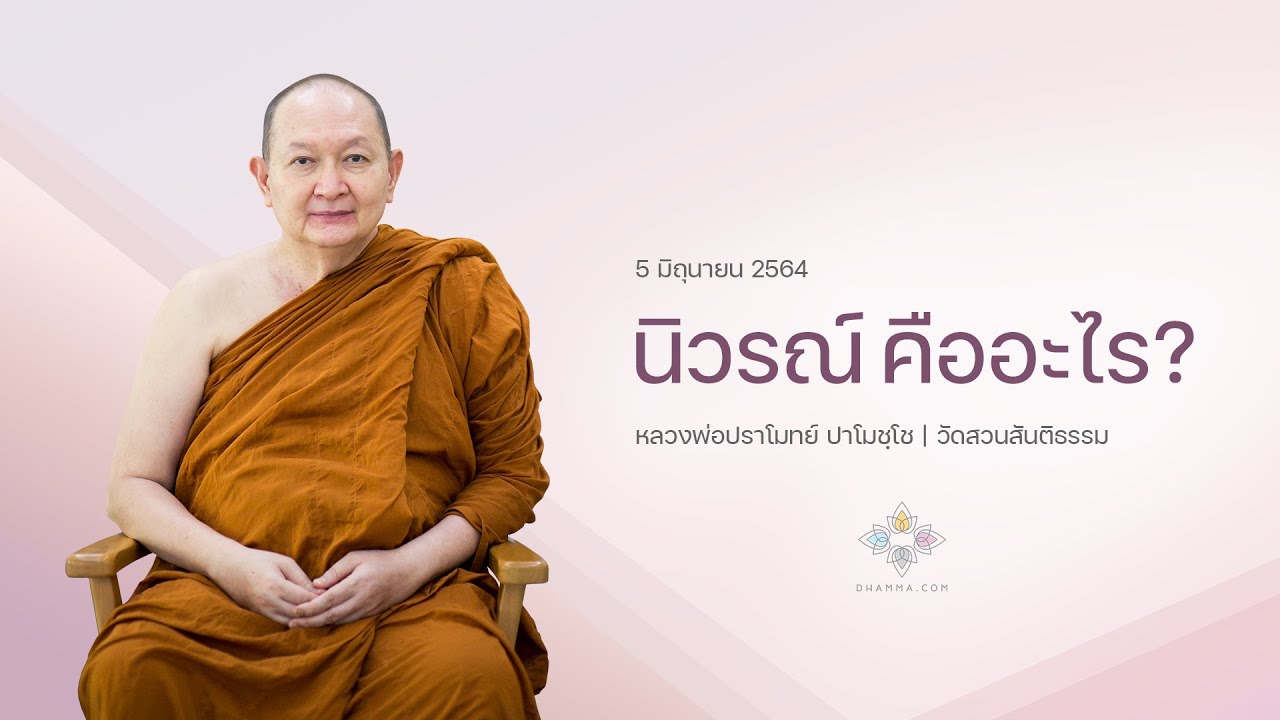 5 มิถุนายน 2564

นิวรณ์ คืออะไร?

หลวงพ่อปราโมทย์ ปาโมชฺโช | วัดสวนสันติธรรม

DHAMMA.COM